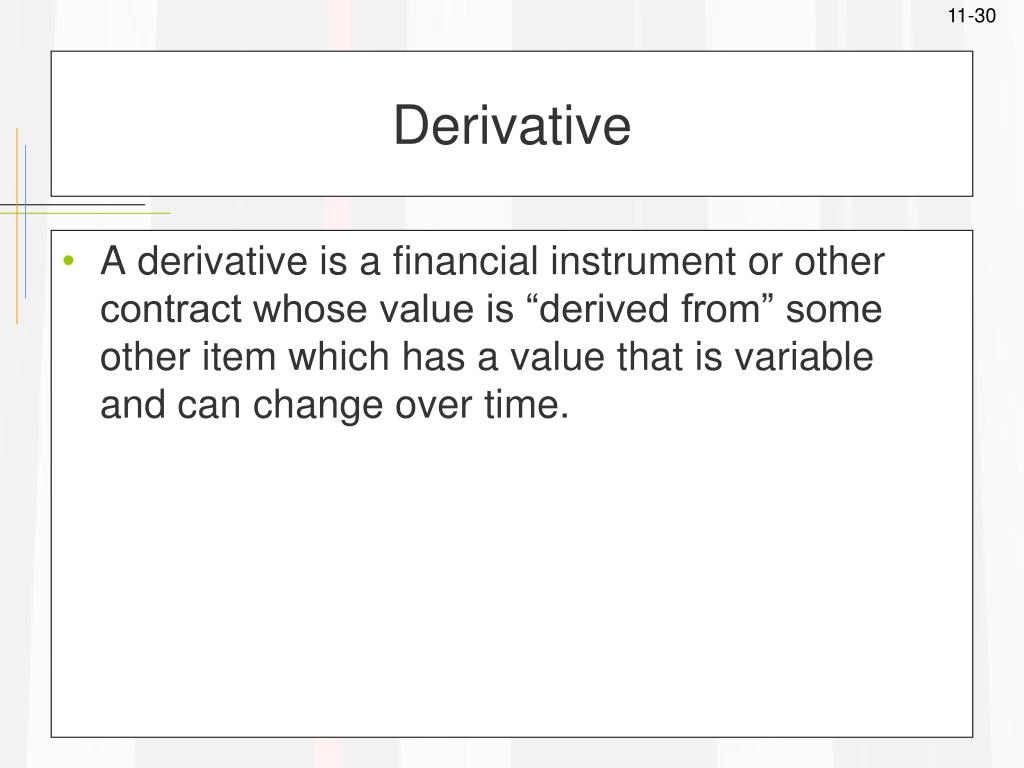 11-30

Derivative

• A derivative is a financial instrument or other contract whose value is “derived from” some other item which has a value that is variable and can change over time.